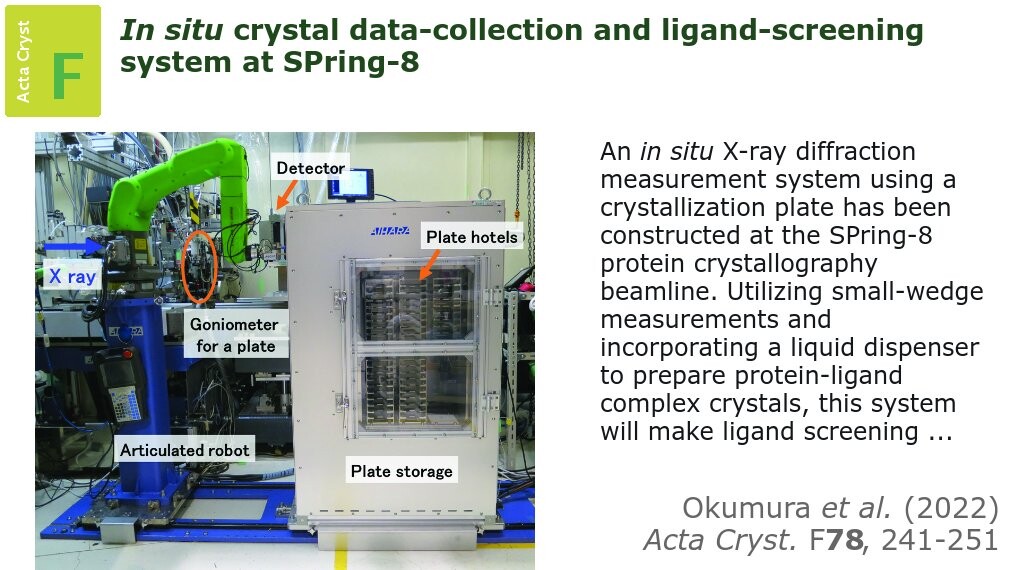 Acta Cryst F

In situ crystal data-collection and ligand-screening system at SPring-8

Detector

AIHARA

Plate hotels

X ray

Goniometer for a plate

Articulated robot

Plate storage

An in situ X-ray diffraction measurement system using a crystallization plate has been constructed at the SPring-8 protein crystallography beamline. Utilizing small-wedge measurements and incorporating a liquid dispenser to prepare protein-ligand complex crystals, this system will make ligand screening ...

Okumura et al. (2022)
Acta Cryst. F78, 241-251